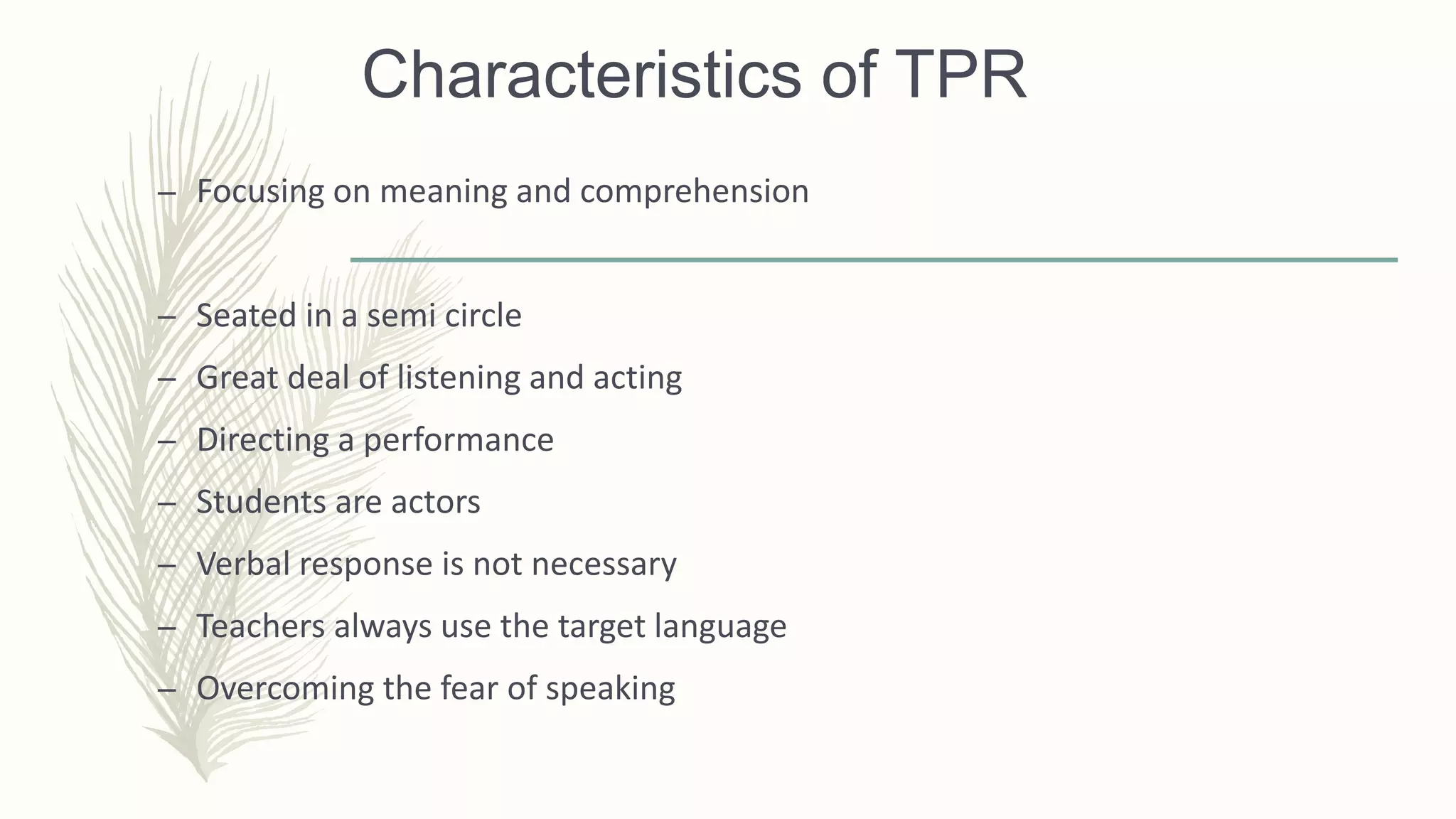 Characteristics of TPR

– Focusing on meaning and comprehension

– Seated in a semi circle
– Great deal of listening and acting
– Directing a performance
– Students are actors
– Verbal response is not necessary
– Teachers always use the target language
– Overcoming the fear of speaking